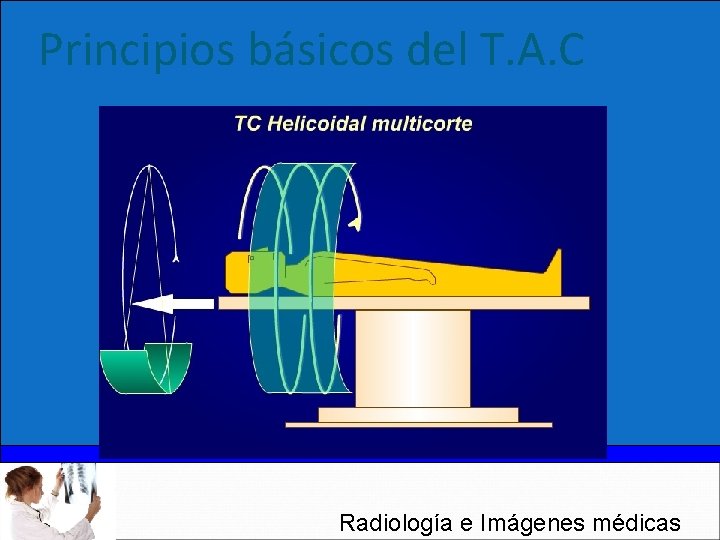 Principios básicos del T.A.C

TC Helicoidal multicorte

Radiología e Imágenes médicas